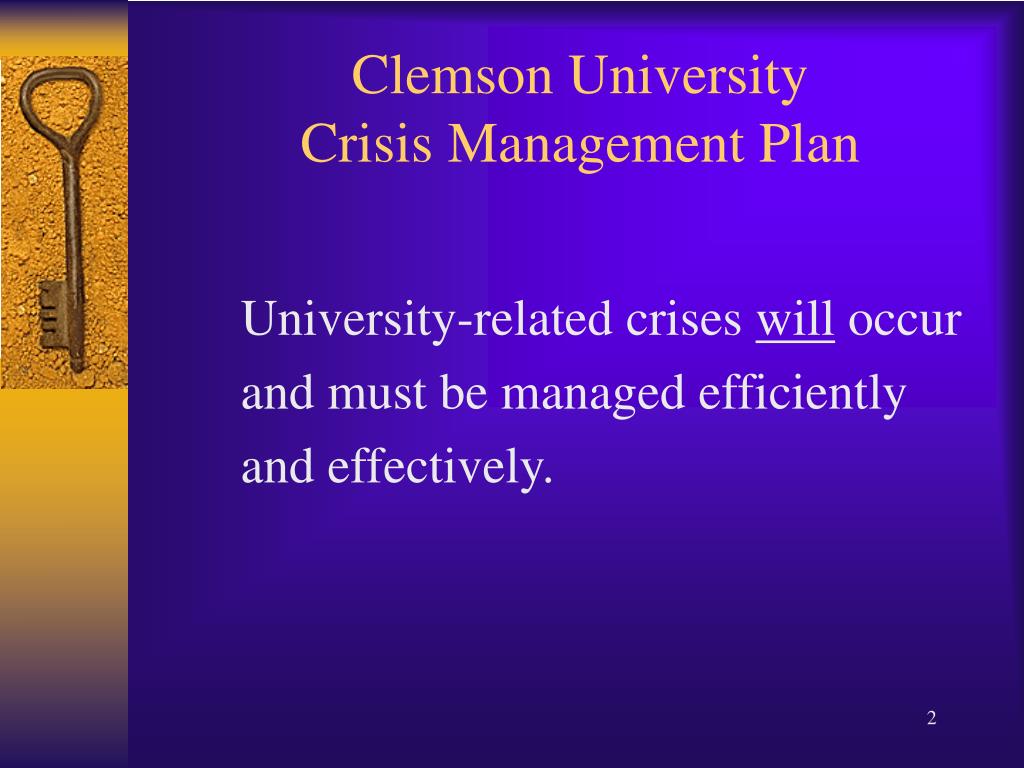 Clemson University
Crisis Management Plan

University-related crises will occur and must be managed efficiently and effectively.

2